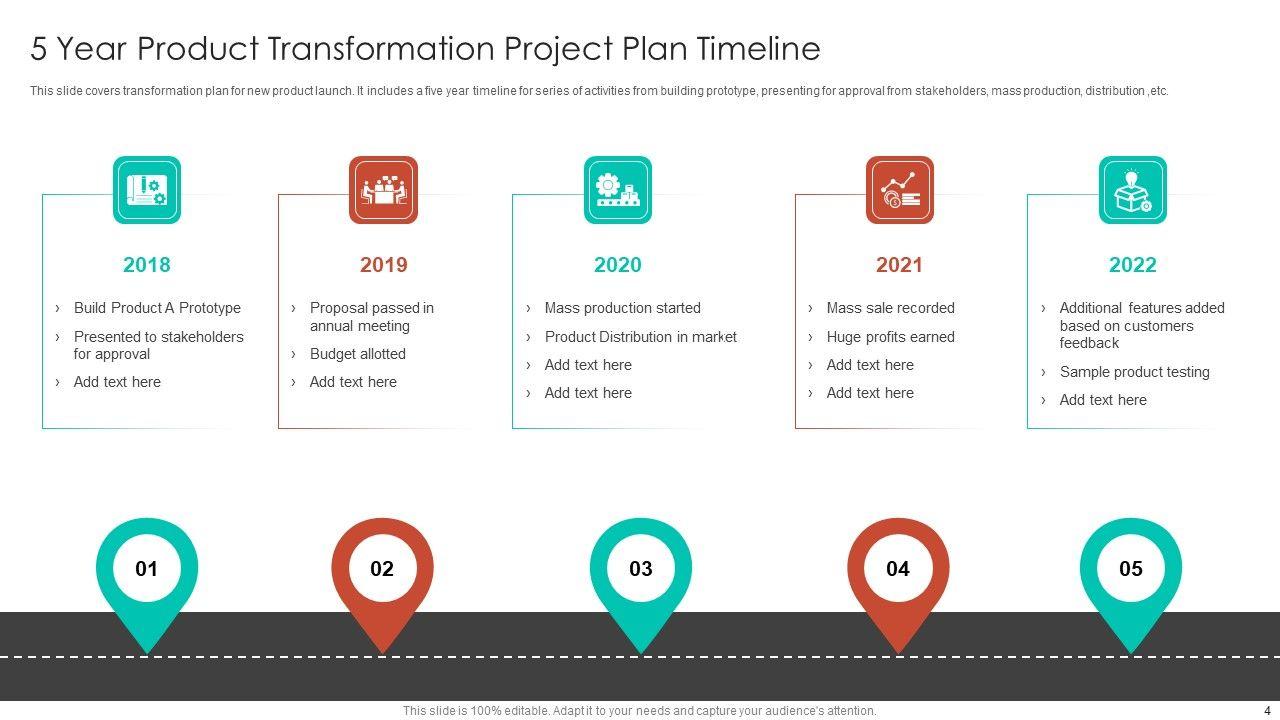 5 Year Product Transformation Project Plan Timeline

This slide covers transformation plan for new product launch. It includes a five year timeline for series of activities from building prototype, presenting for approval from stakeholders, mass production, distribution ,etc.

2018

› Build Product A Prototype
› Presented to stakeholders for approval
› Add text here

2019

› Proposal passed in annual meeting
› Budget allotted
› Add text here

2020

› Mass production started
› Product Distribution in market
› Add text here
› Add text here

2021

› Mass sale recorded
› Huge profits earned
› Add text here
› Add text here

2022

› Additional features added based on customers feedback
› Sample product testing
› Add text here

01

02

03

04

05

This slide is 100% editable. Adapt it to your needs and capture your audience's attention.

4